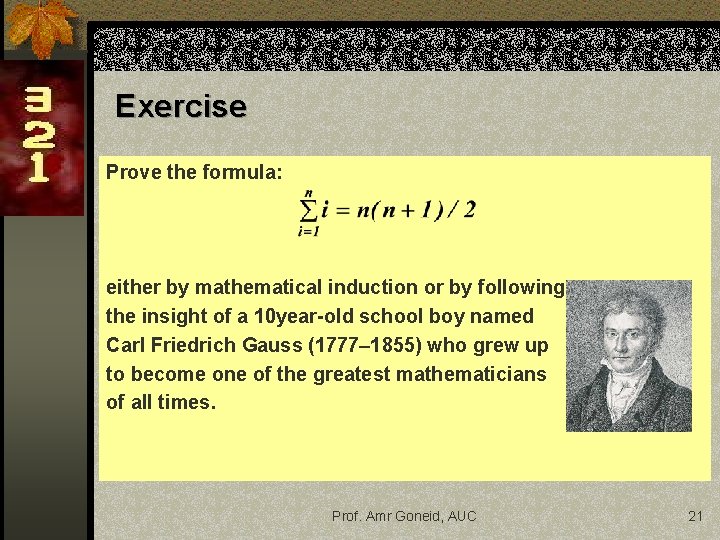 3
2
1

Exercise

Prove the formula:

$\sum_{i=1}^{n} i = n(n+1)/2$

either by mathematical induction or by following the insight of a 10year-old school boy named Carl Friedrich Gauss (1777–1855) who grew up to become one of the greatest mathematicians of all times.

Prof. Amr Goneid, AUC

21